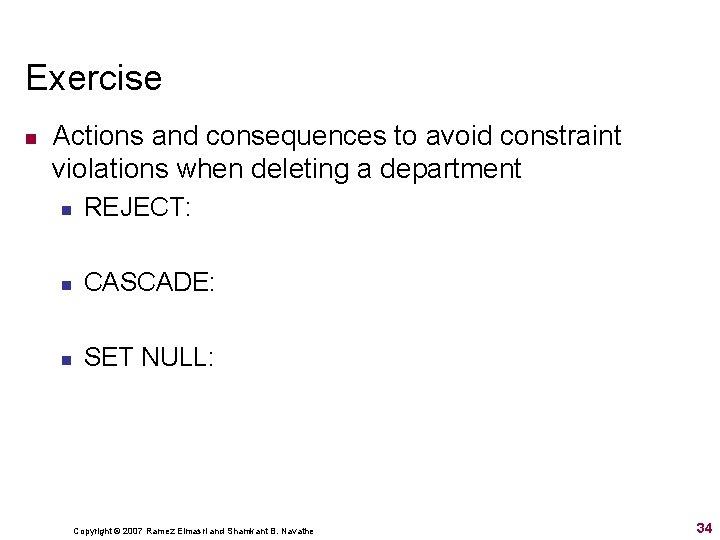 Exercise

Actions and consequences to avoid constraint violations when deleting a department

REJECT:

CASCADE:

SET NULL:

Copyright © 2007 Ramez Elmasri and Shamkant B. Navathe

34